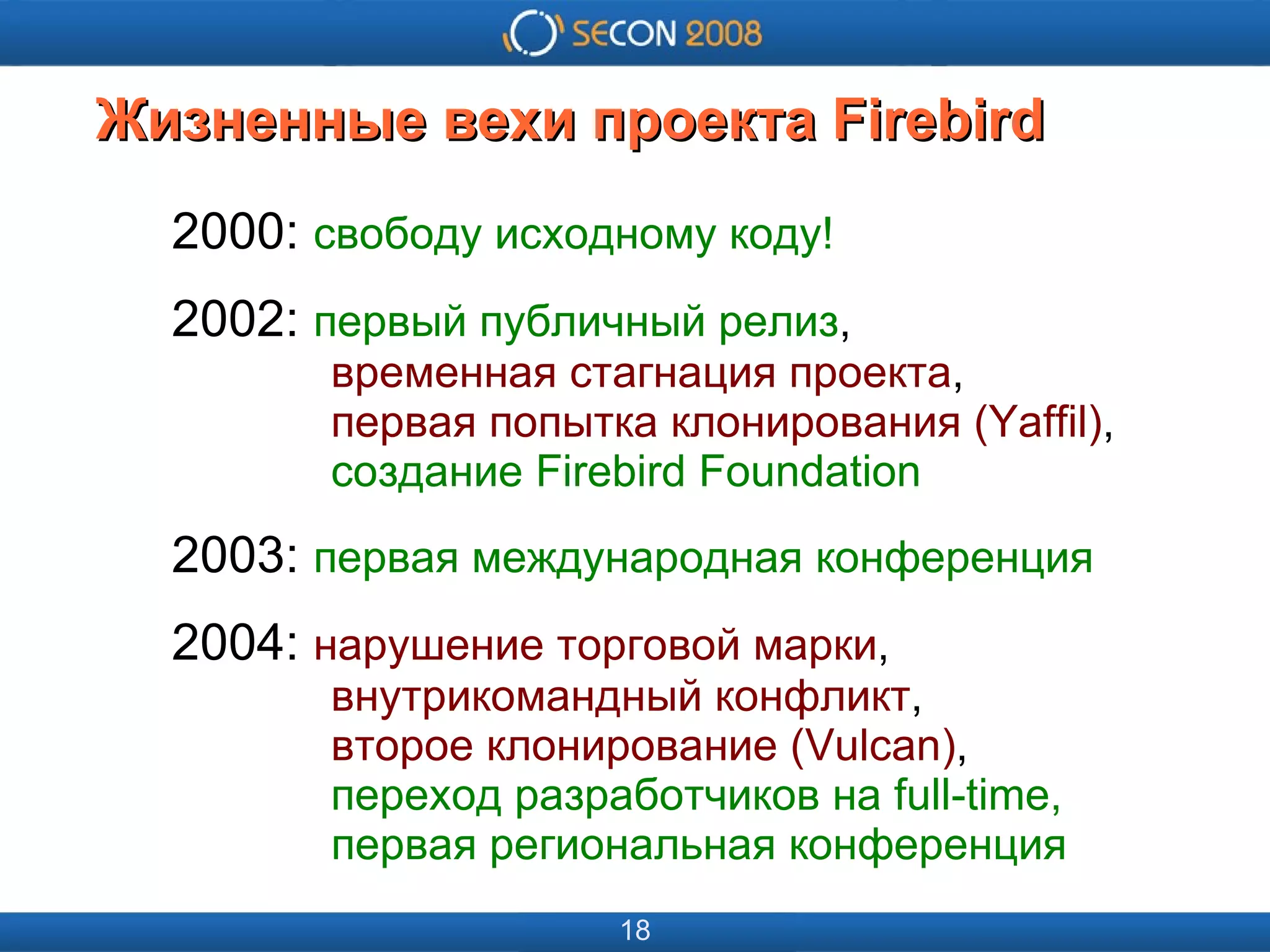 SECON 2008

Жизненные вехи проекта Firebird

2000: свободу исходному коду!

2002: первый публичный релиз,
временная стагнация проекта,
первая попытка клонирования (Yaffil),
создание Firebird Foundation

2003: первая международная конференция

2004: нарушение торговой марки,
внутрикомандный конфликт,
второе клонирование (Vulcan),
переход разработчиков на full-time,
первая региональная конференция

18